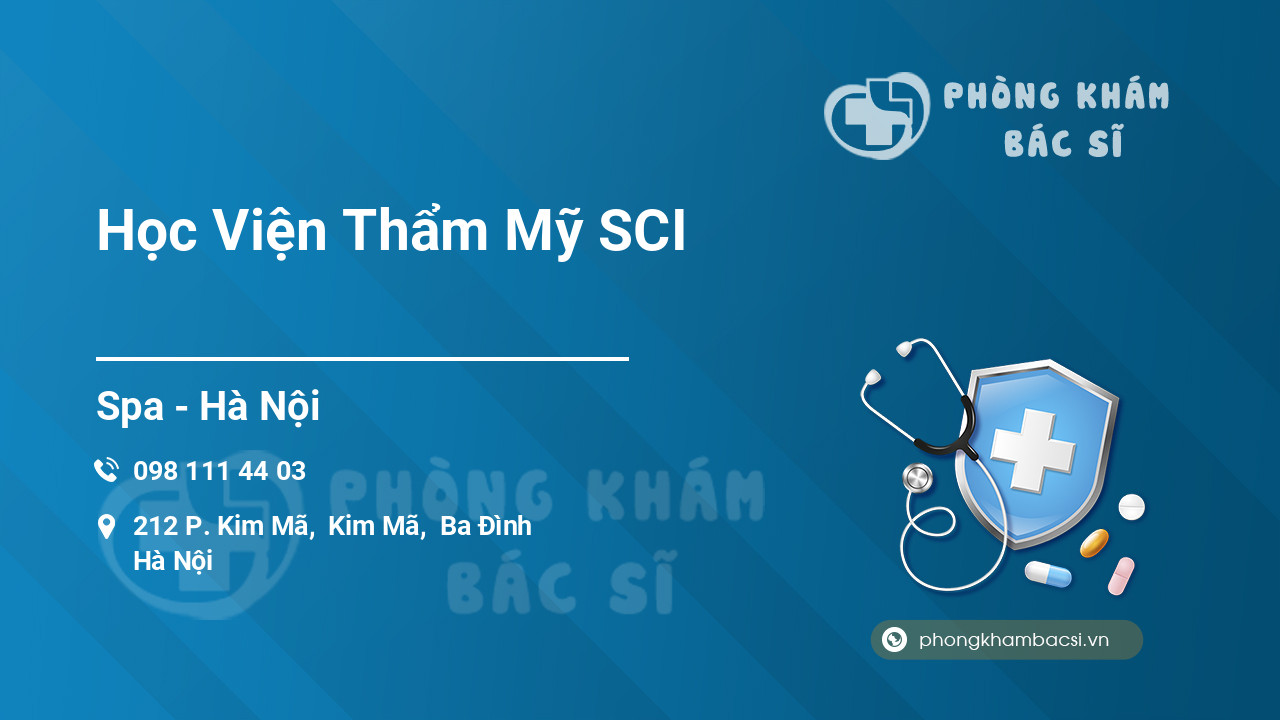 PHÒNG KHÁM BÁC SĨ

Học Viện Thẩm Mỹ SCI

Spa - Hà Nội

098 111 44 03

212 P. Kim Mã, Kim Mã, Ba Đình Hà Nội

PHÒNG KHÁM BÁC SĨ

phongkhambacsi.vn